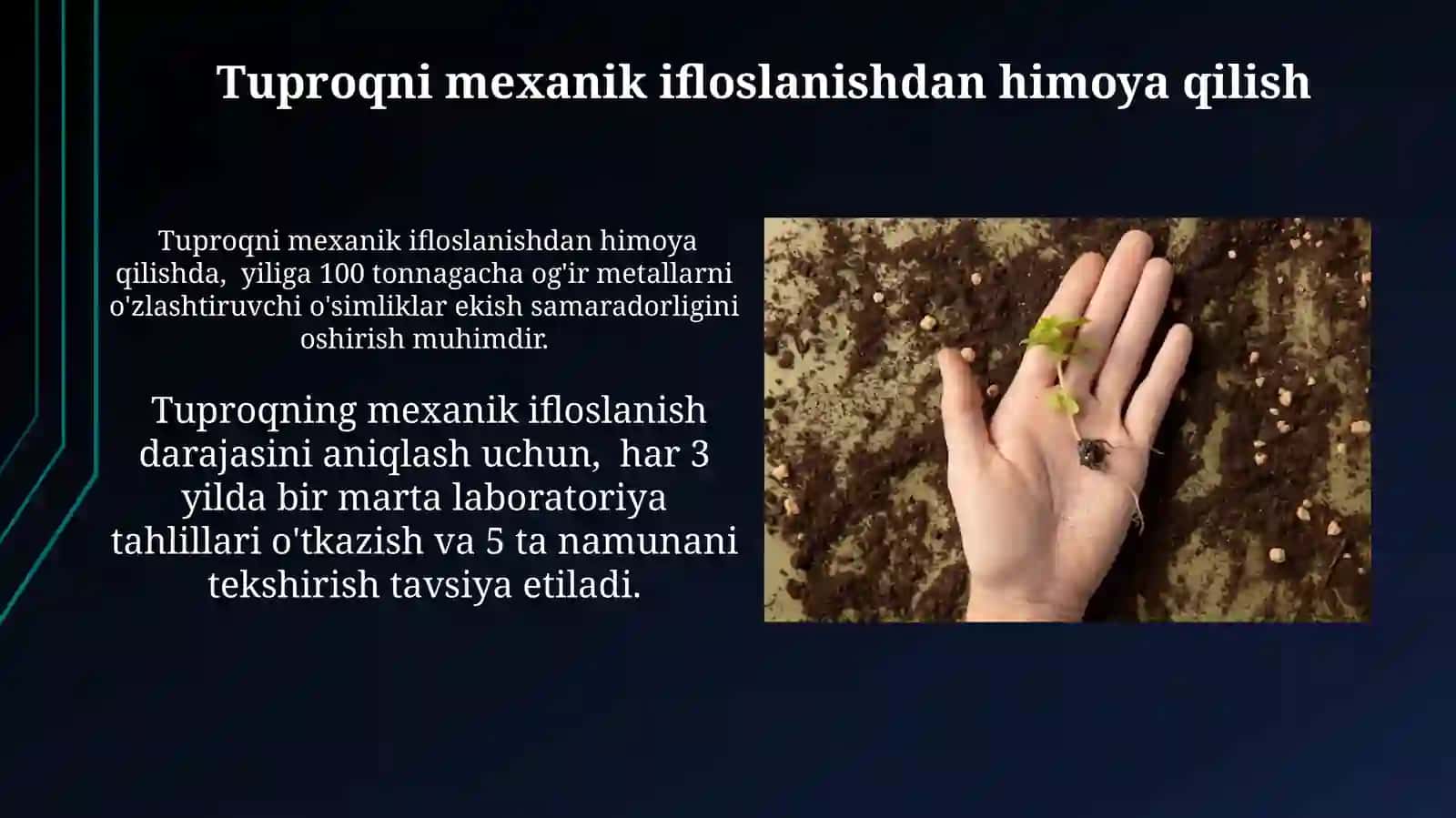 Tuproqni mexanik ifloslanishdan himoya qilish

Tuproqni mexanik ifloslanishdan himoya qilishda, yiliga 100 tonnagacha og'ir metallarni o'zlashtiruvchi o'simliklar ekish samaradorligini oshirish muhimdir.

Tuproqning mexanik ifloslanish darajasini aniqlash uchun, har 3 yilda bir marta laboratoriya tahlillari o'tkazish va 5 ta namunani tekshirish tavsiya etiladi.